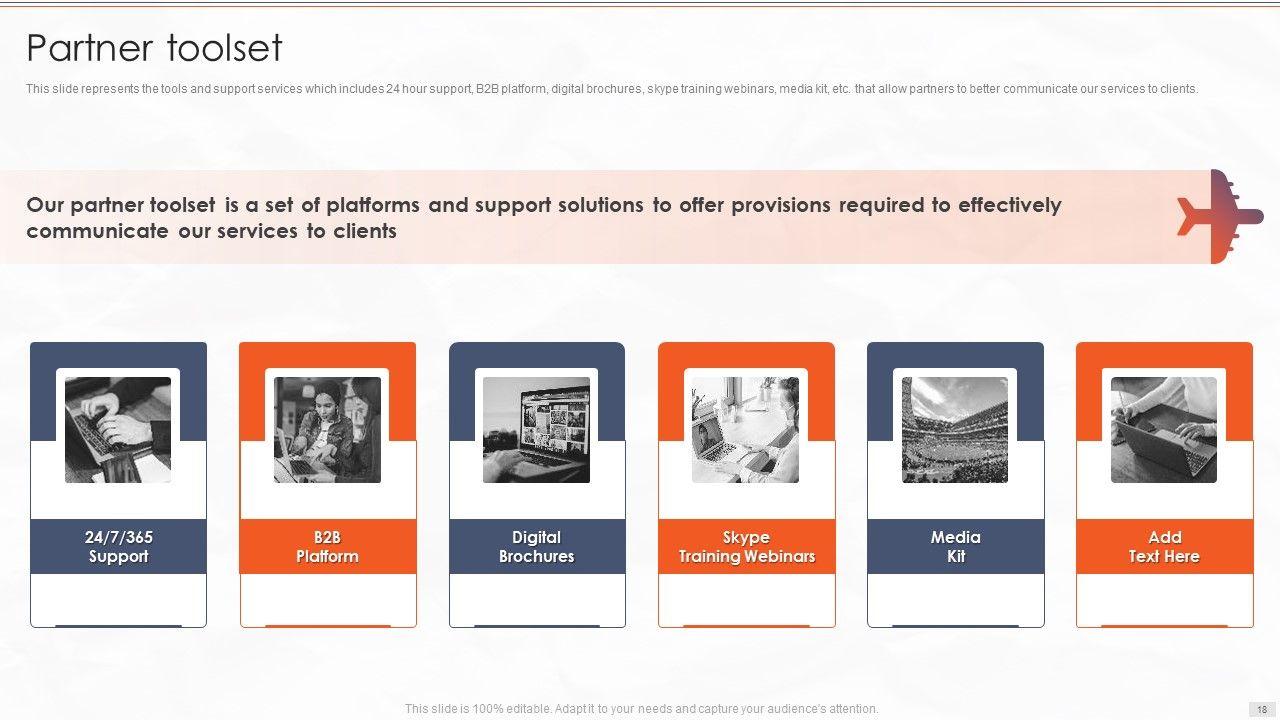 Partner toolset

This slide represents the tools and support services which includes 24 hour support, B2B platform, digital brochures, skype training webinars, media kit, etc. that allow partners to better communicate our services to clients.

Our partner toolset is a set of platforms and support solutions to offer provisions required to effectively communicate our services to clients

24/7/365 Support

B2B Platform

Digital Brochures

Skype Training Webinars

Media Kit

Add Text Here

This slide is 100% editable. Adapt it to your needs and capture your audience's attention.

18